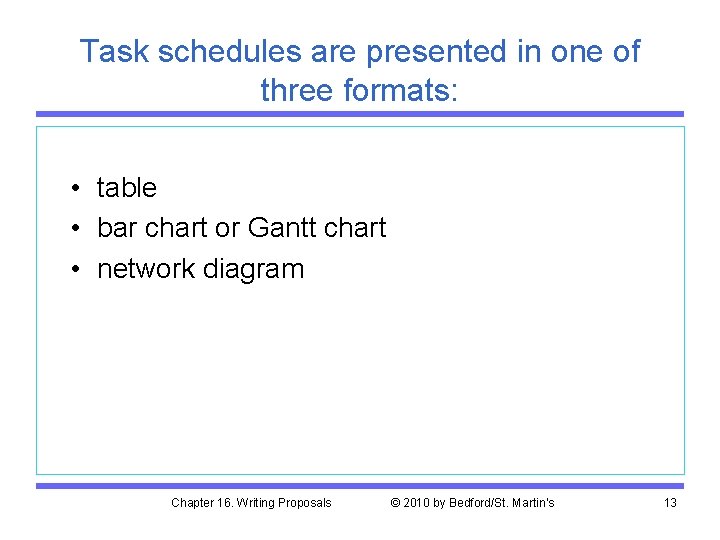 Task schedules are presented in one of three formats:

• table
• bar chart or Gantt chart
• network diagram

Chapter 16. Writing Proposals © 2010 by Bedford/St. Martin's 13